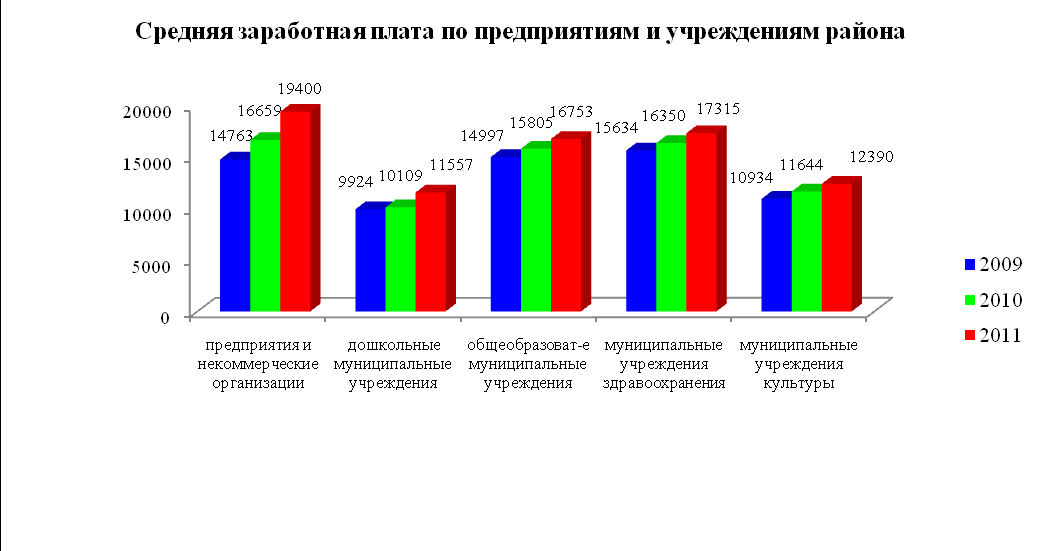 Средняя заработная плата по предприятиям и учреждениям района

20000
15000
10000
5000
0

14763 16659 19400
9924 10109 11557
14997 15805 16753
15634 16350 17315
10934 11644 12390

предприятия и некоммерческие организации
дошкольные муниципальные учреждения
общеобразоват-е муниципальные учреждения
муниципальные учреждения здравоохранения
муниципальные учреждения культуры

2009
2010
2011